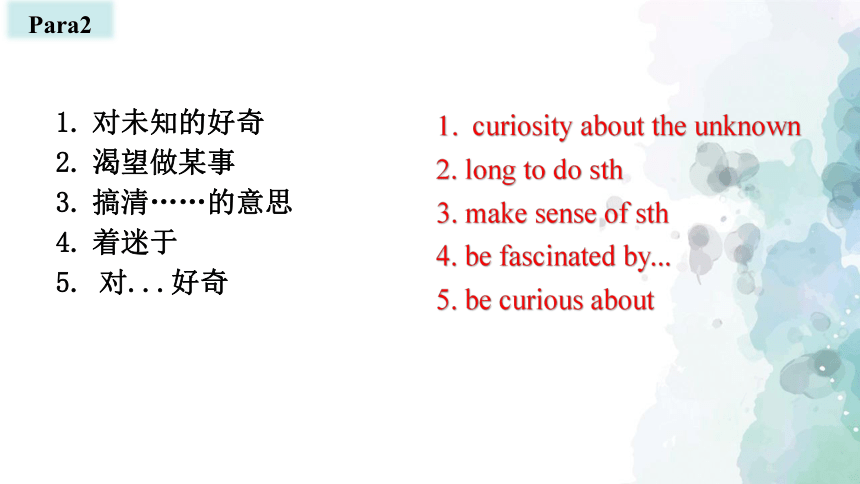 Para2

1. 对未知的好奇
2. 渴望做某事
3. 搞清……的意思
4. 着迷于
5. 对...好奇

1. curiosity about the unknown
2. long to do sth
3. make sense of sth
4. be fascinated by...
5. be curious about